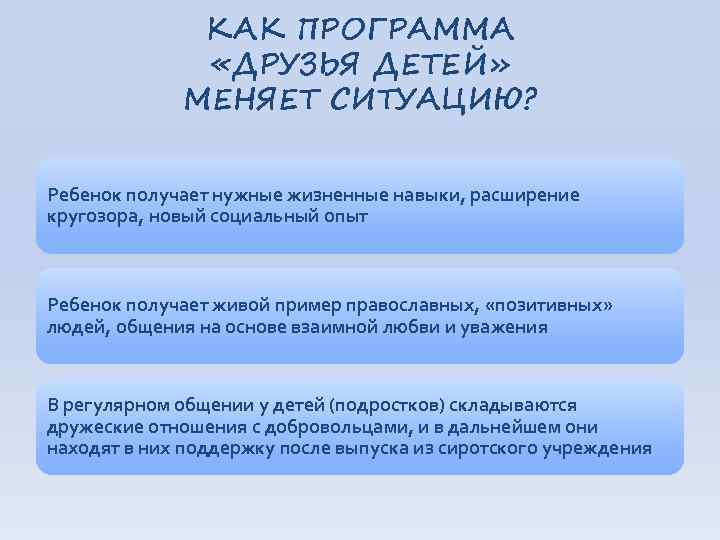 КАК ПРОГРАММА «ДРУЗЬЯ ДЕТЕЙ» МЕНЯЕТ СИТУАЦИЮ?

Ребенок получает нужные жизненные навыки, расширение кругозора, новый социальный опыт

Ребенок получает живой пример православных, «позитивных» людей, общения на основе взаимной любви и уважения

В регулярном общении у детей (подростков) складываются дружеские отношения с добровольцами, и в дальнейшем они находят в них поддержку после выпуска из сиротского учреждения